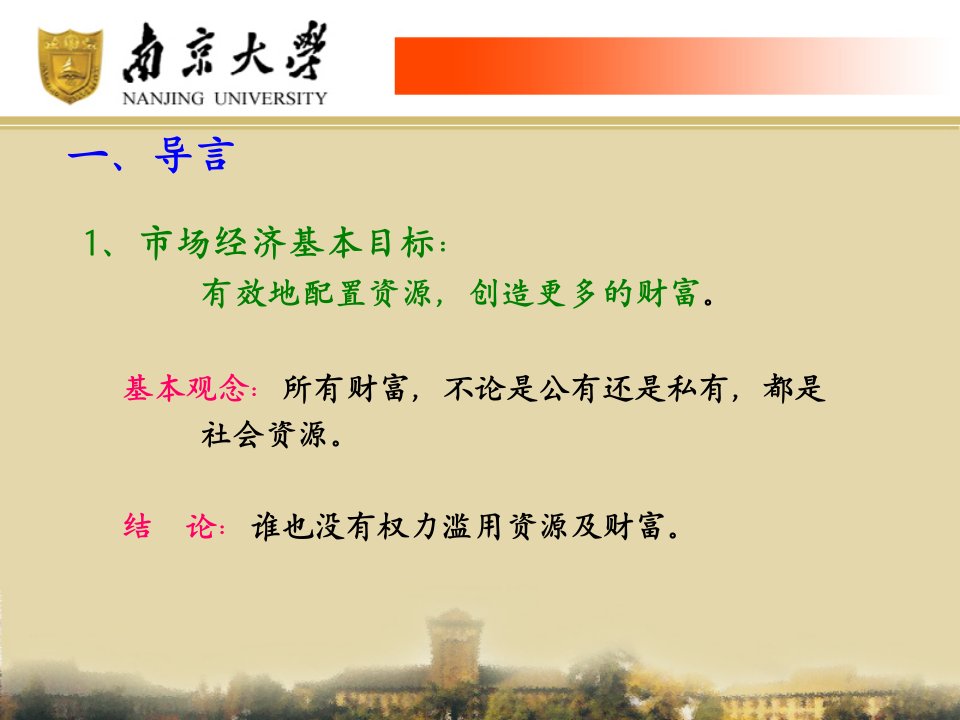 南京大學
NANJING UNIVERSITY

一、导言

1、市场经济基本目标：
有效地配置资源，创造更多的财富。

基本观念：所有财富，不论是公有还是私有，都是社会资源。

结 论：谁也没有权力滥用资源及财富。